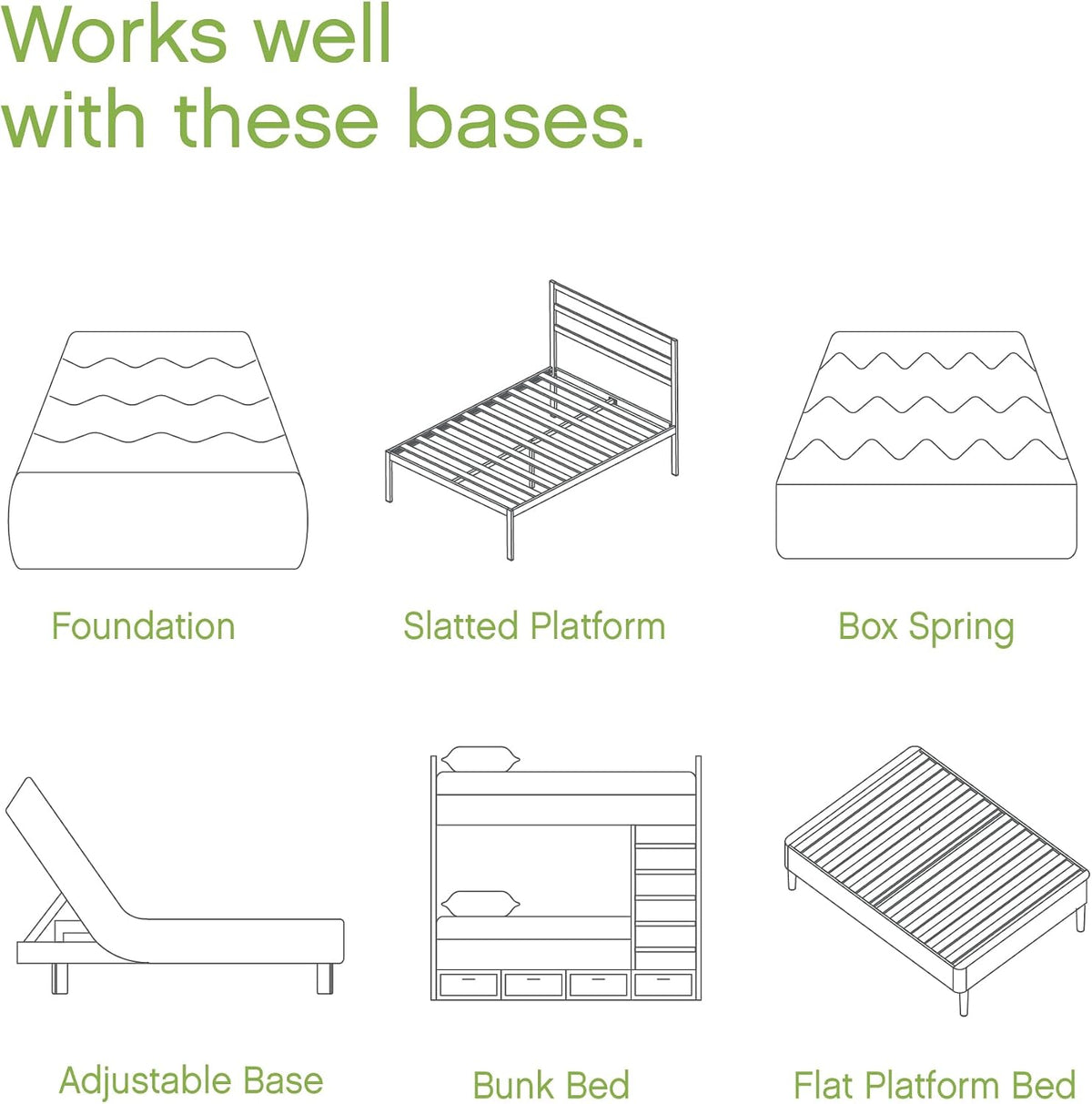 Works well with these bases.

Foundation

Slatted Platform

Box Spring

Adjustable Base

Bunk Bed

Flat Platform Bed